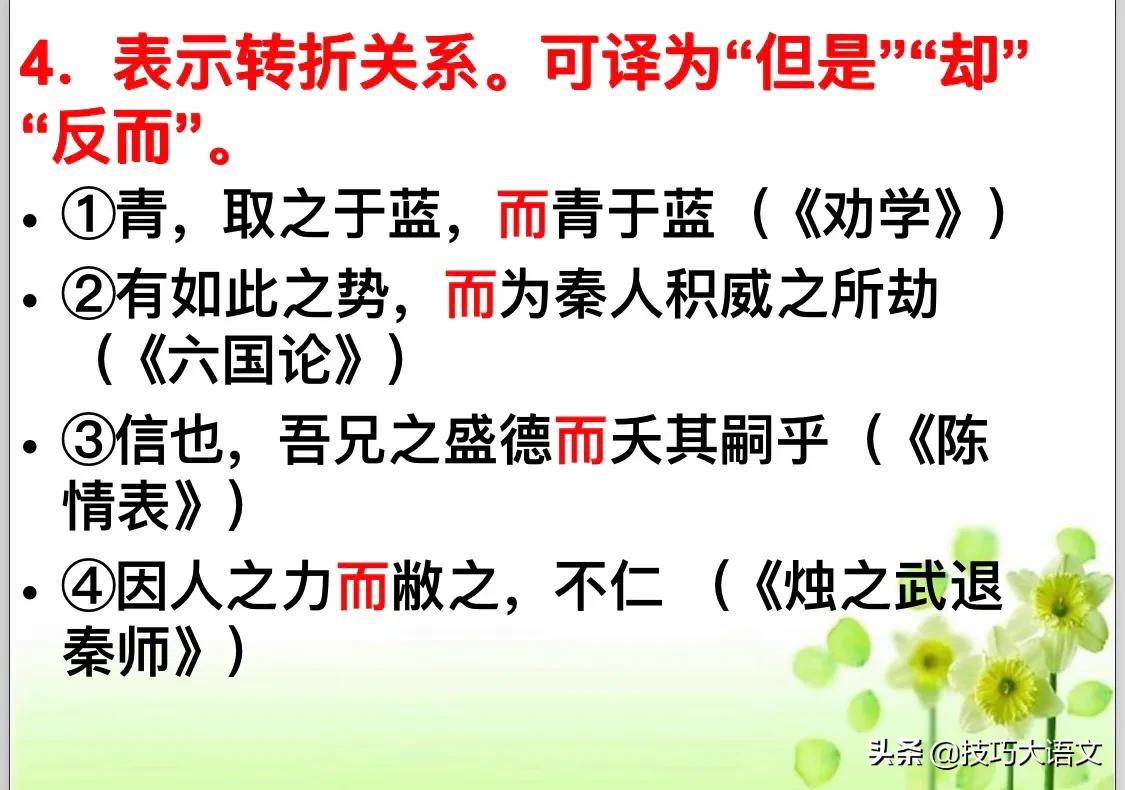 4．表示转折关系。可译为“但是”“却”“反而”。

• ①青，取之于蓝，而青于蓝（《劝学》）

• ②有如此之势，而为秦人积威之所劫（《六国论》）

• ③信也，吾兄之盛德而夭其嗣乎（《陈情表》）

• ④因人之力而敝之，不仁 （《烛之武退秦师》）

头条 @技巧大语文